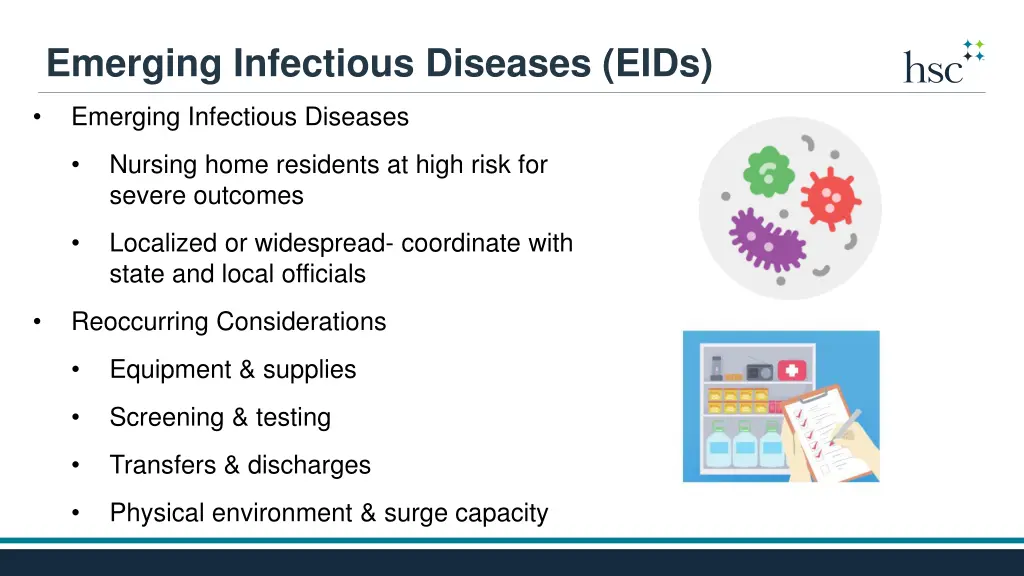 Emerging Infectious Diseases (EIDs)

hsc

• Emerging Infectious Diseases

• Nursing home residents at high risk for severe outcomes

• Localized or widespread- coordinate with state and local officials

• Reoccurring Considerations

• Equipment & supplies

• Screening & testing

• Transfers & discharges

• Physical environment & surge capacity